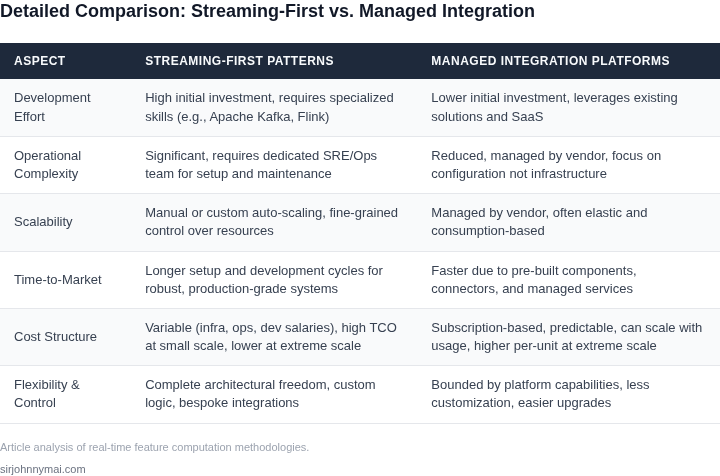 Detailed Comparison: Streaming-First vs. Managed Integration

| ASPECT | STREAMING-FIRST PATTERNS | MANAGED INTEGRATION PLATFORMS |
|---|---|---|
| Development Effort | High initial investment, requires specialized skills (e.g., Apache Kafka, Flink) | Lower initial investment, leverages existing solutions and SaaS |
| Operational Complexity | Significant, requires dedicated SRE/Ops team for setup and maintenance | Reduced, managed by vendor, focus on configuration not infrastructure |
| Scalability | Manual or custom auto-scaling, fine-grained control over resources | Managed by vendor, often elastic and consumption-based |
| Time-to-Market | Longer setup and development cycles for robust, production-grade systems | Faster due to pre-built components, connectors, and managed services |
| Cost Structure | Variable (infra, ops, dev salaries), high TCO at small scale, lower at extreme scale | Subscription-based, predictable, can scale with usage, higher per-unit at extreme scale |
| Flexibility & Control | Complete architectural freedom, custom logic, bespoke integrations | Bounded by platform capabilities, less customization, easier upgrades |

Article analysis of real-time feature computation methodologies.

sirjohnnymai.com